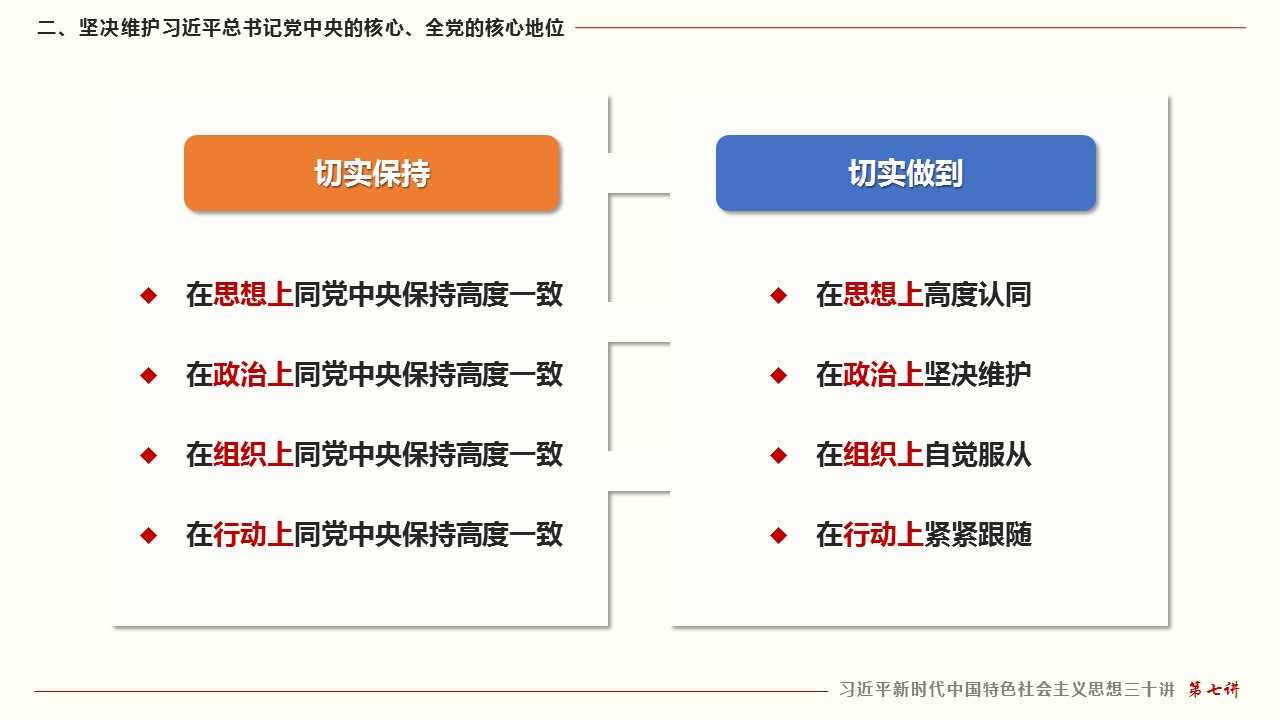 二、坚决维护习近平总书记党中央的核心、全党的核心地位

切实保持

◆ 在思想上同党中央保持高度一致

◆ 在政治上同党中央保持高度一致

◆ 在组织上同党中央保持高度一致

◆ 在行动上同党中央保持高度一致

切实做到

◆ 在思想上高度认同

◆ 在政治上坚决维护

◆ 在组织上自觉服从

◆ 在行动上紧紧跟随

习近平新时代中国特色社会主义思想三十讲 第七讲